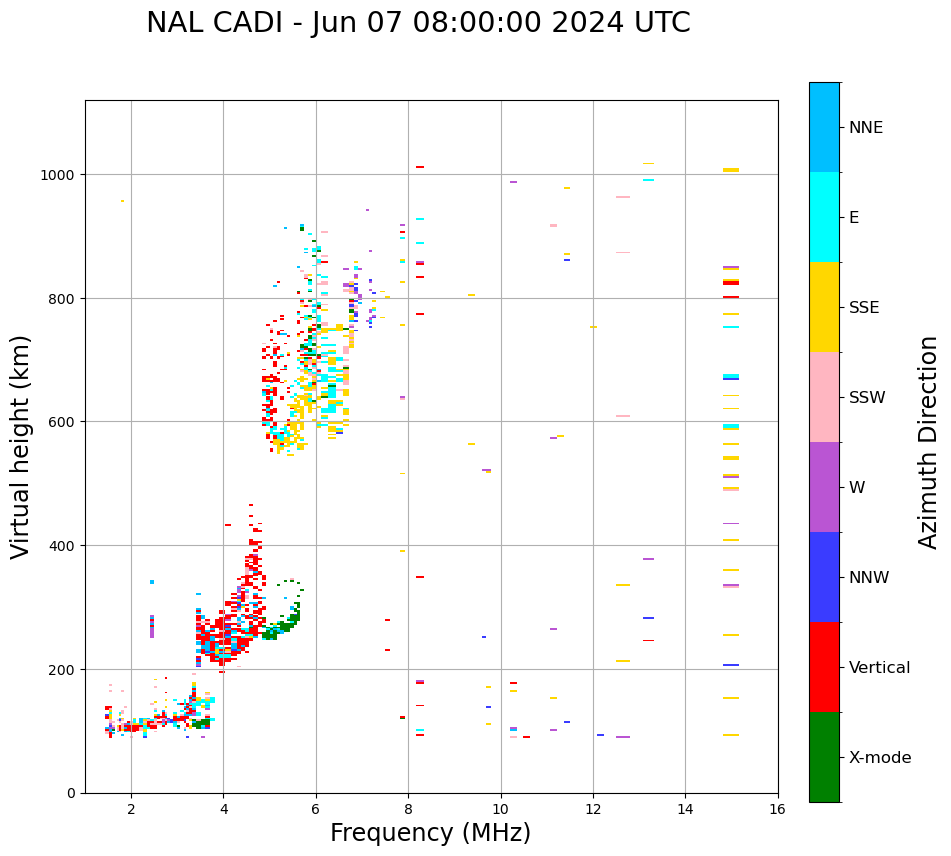 NAL CADI - Jun 07 08:00:00 2024 UTC

Virtual height (km)

1000
800
600
400
200
0

2
4
6
8
10
12
14
16

Frequency (MHz)

NNE
E
SSE
SSW
W
NNW
Vertical
X-mode

Azimuth Direction